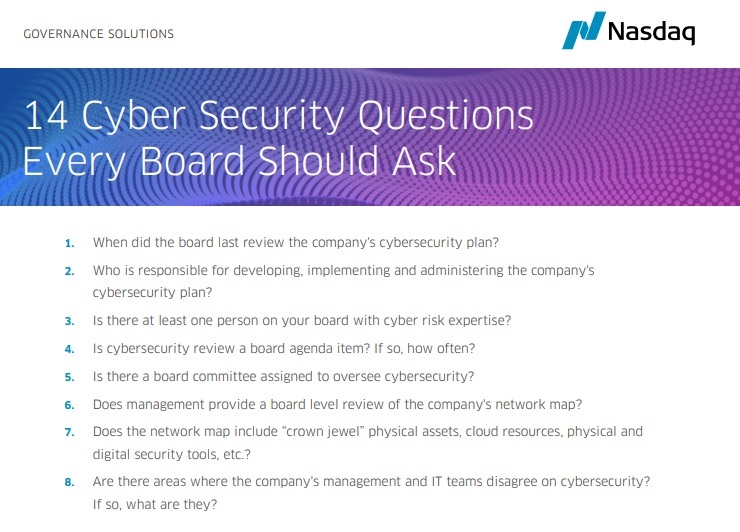 GOVERNANCE SOLUTIONS

Nasdaq

14 Cyber Security Questions Every Board Should Ask

1. When did the board last review the company's cybersecurity plan?

2. Who is responsible for developing, implementing and administering the company's cybersecurity plan?

3. Is there at least one person on your board with cyber risk expertise?

4. Is cybersecurity review a board agenda item? If so, how often?

5. Is there a board committee assigned to oversee cybersecurity?

6. Does management provide a board level review of the company's network map?

7. Does the network map include "crown jewel" physical assets, cloud resources, physical and digital security tools, etc.?

8. Are there areas where the company's management and IT teams disagree on cybersecurity? If so, what are they?